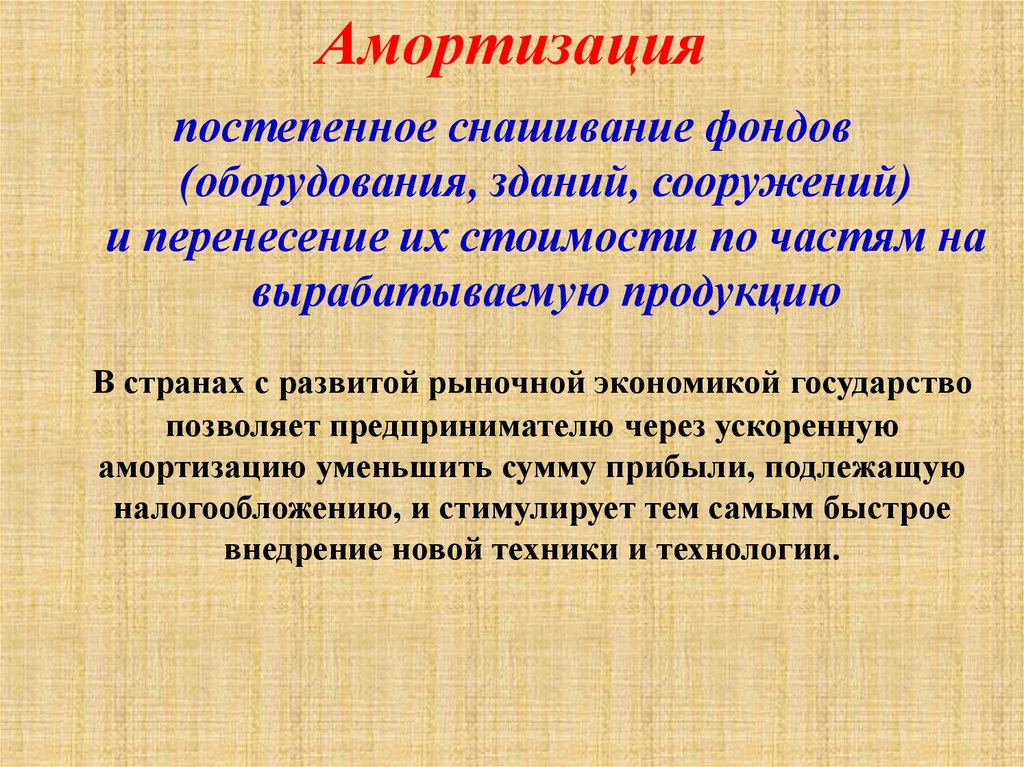 Амортизация

постепенное снашивание фондов (оборудования, зданий, сооружений) и перенесение их стоимости по частям на вырабатываемую продукцию

В странах с развитой рыночной экономикой государство позволяет предпринимателю через ускоренную амортизацию уменьшить сумму прибыли, подлежащую налогообложению, и стимулирует тем самым быстрое внедрение новой техники и технологии.